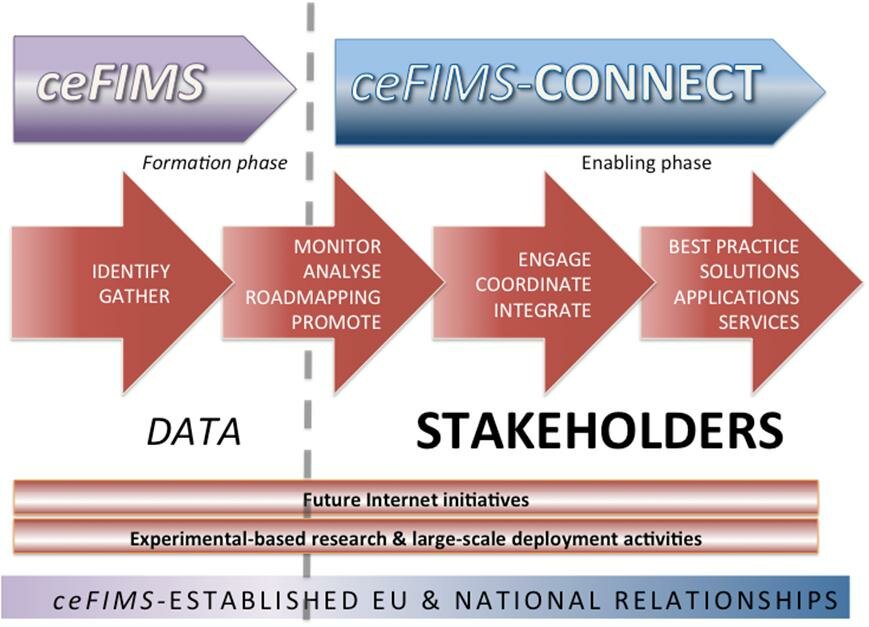 ceFIMS

ceFIMS-CONNECT

Formation phase

Enabling phase

IDENTIFY
GATHER

MONITOR
ANALYSE
ROADMAPPING
PROMOTE

ENGAGE
COORDINATE
INTEGRATE

BEST PRACTICE
SOLUTIONS
APPLICATIONS
SERVICES

DATA

STAKEHOLDERS

Future Internet initiatives

Experimental-based research & large-scale deployment activities

ceFIMS-ESTABLISHED EU & NATIONAL RELATIONSHIPS